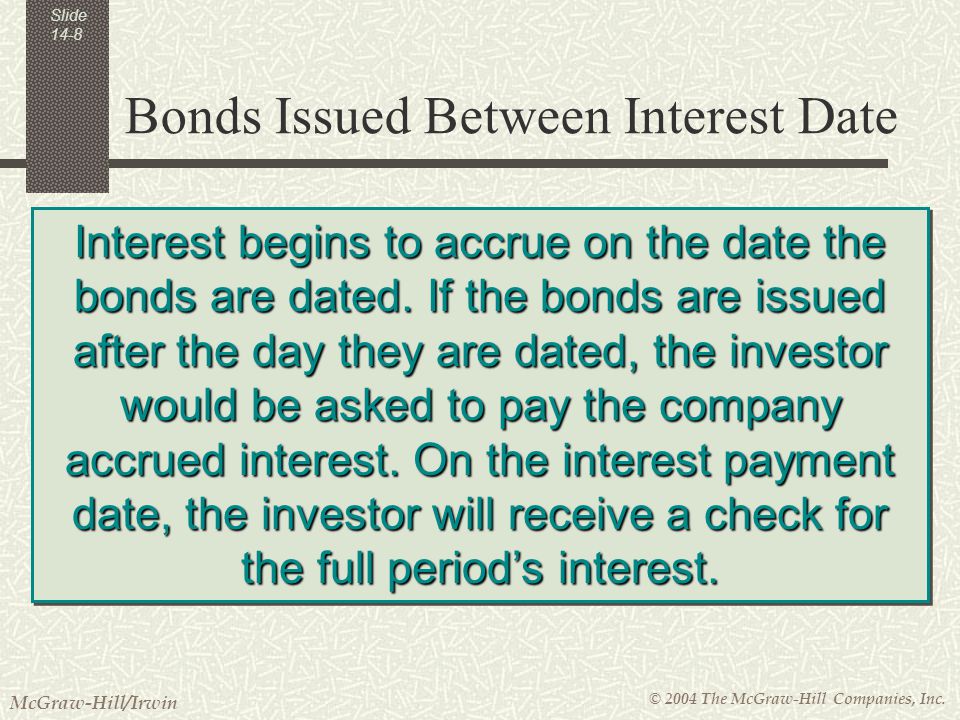 Slide 14-8

Bonds Issued Between Interest Date

Interest begins to accrue on the date the bonds are dated. If the bonds are issued after the day they are dated, the investor would be asked to pay the company accrued interest. On the interest payment date, the investor will receive a check for the full period's interest.

McGraw-Hill/Irwin

© 2004 The McGraw-Hill Companies, Inc.